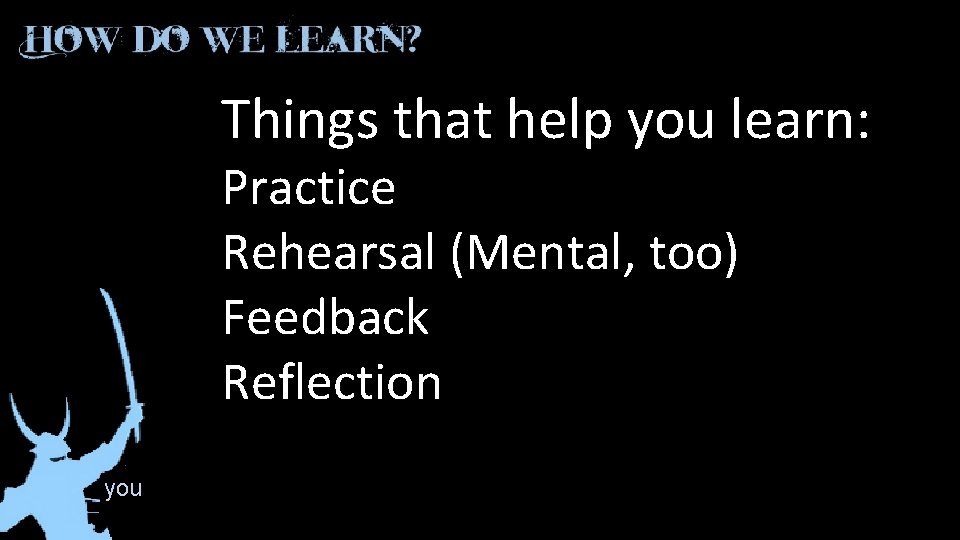 HOW DO WE LEARN?

Things that help you learn:
Practice
Rehearsal (Mental, too)
Feedback
Reflection

you